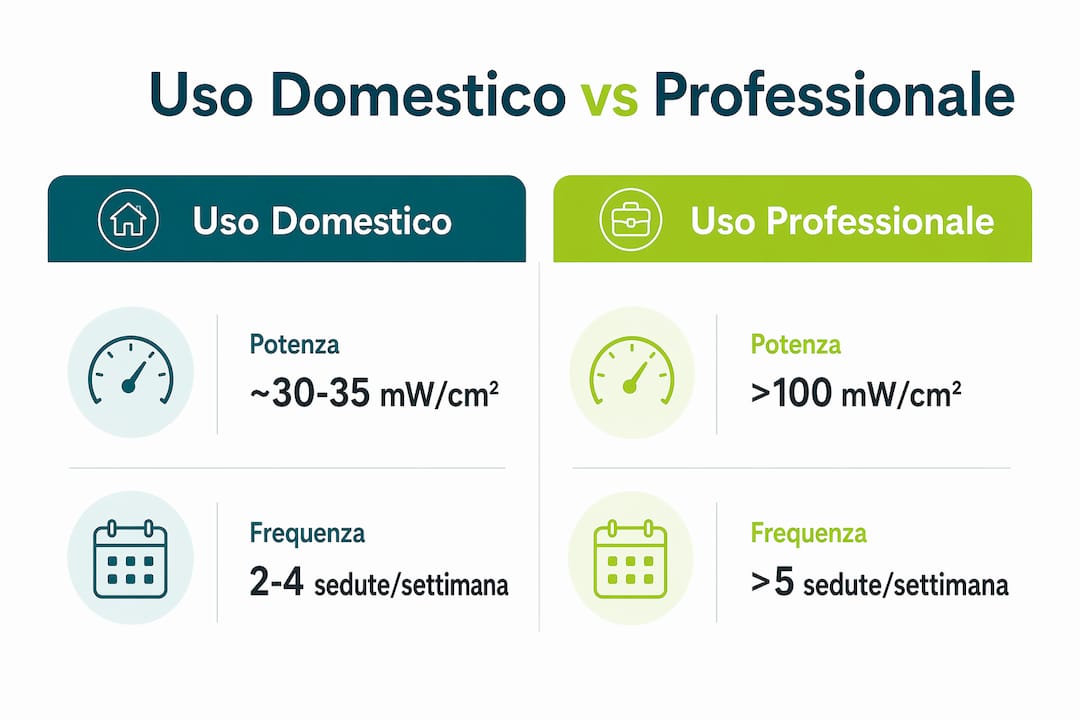 Uso Domestico vs Professionale

Uso Domestico

Potenza
~30-35 mW/cm²

Frequenza
2-4 sedute/settimana

Uso Professionale

Potenza
>100 mW/cm²

Frequenza
>5 sedute/settimana